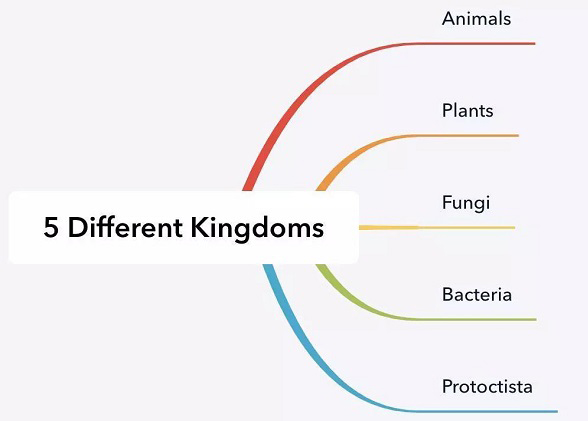 5 Different Kingdoms

Animals

Plants

Fungi

Bacteria

Protoctista